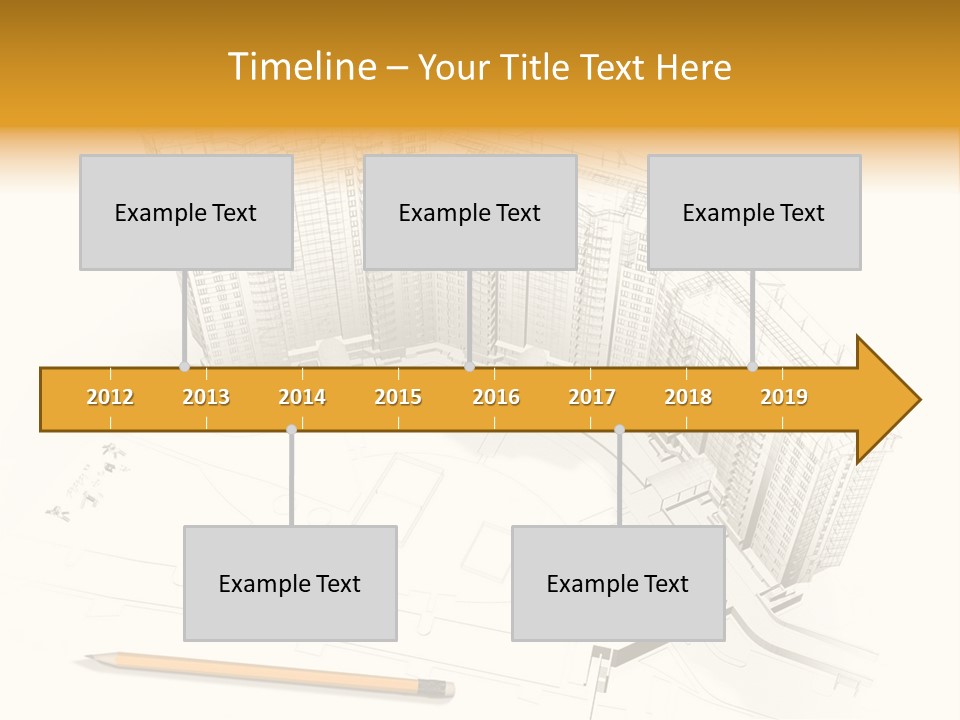 Timeline – Your Title Text Here

Example Text

Example Text

Example Text

2012 2013 2014 2015 2016 2017 2018 2019

Example Text

Example Text